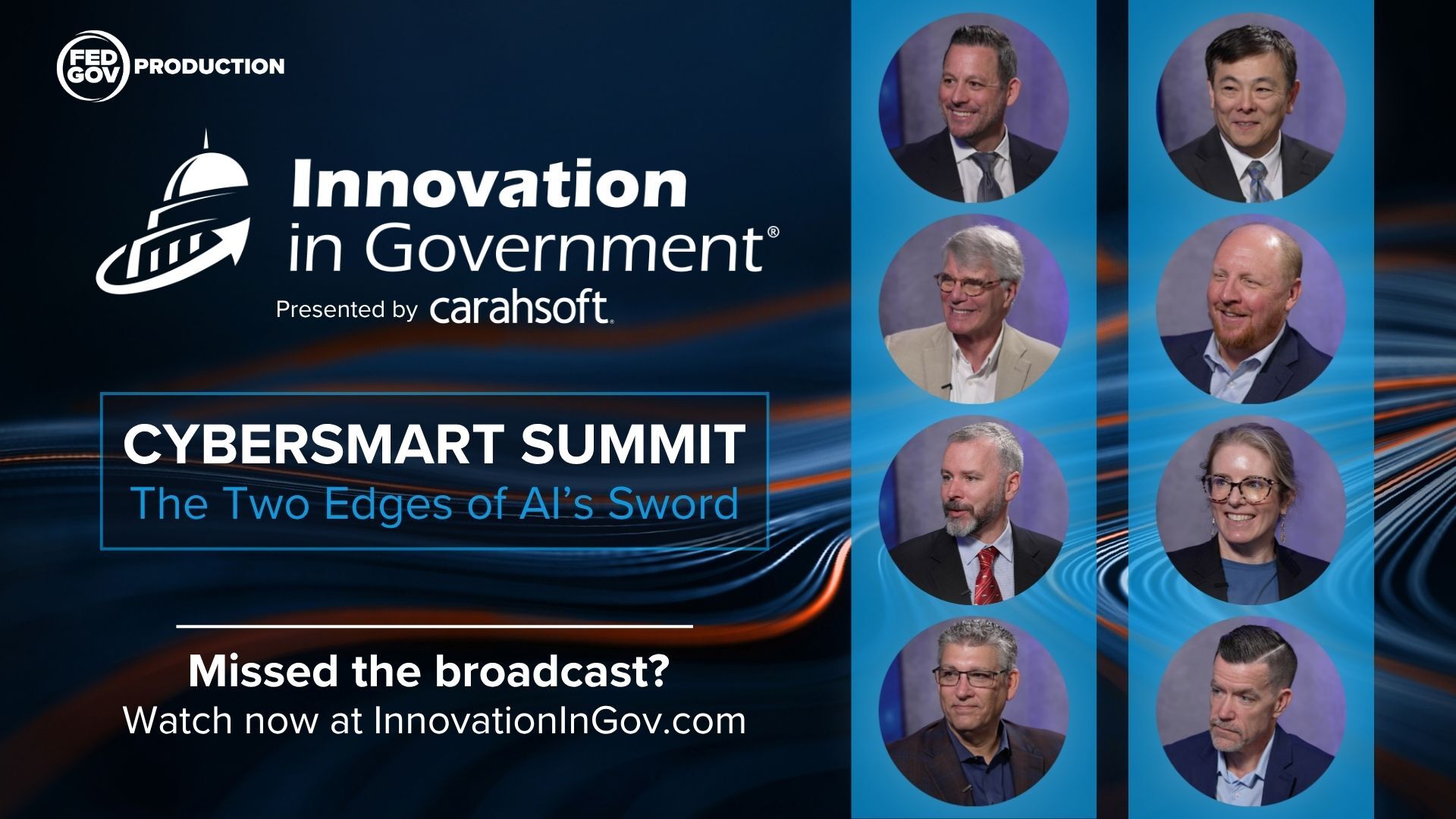 FED GOV PRODUCTION

Innovation in Government®

Presented by carahsoft.

CYBERSMART SUMMIT
The Two Edges of AI's Sword

Missed the broadcast?
Watch now at InnovationInGov.com